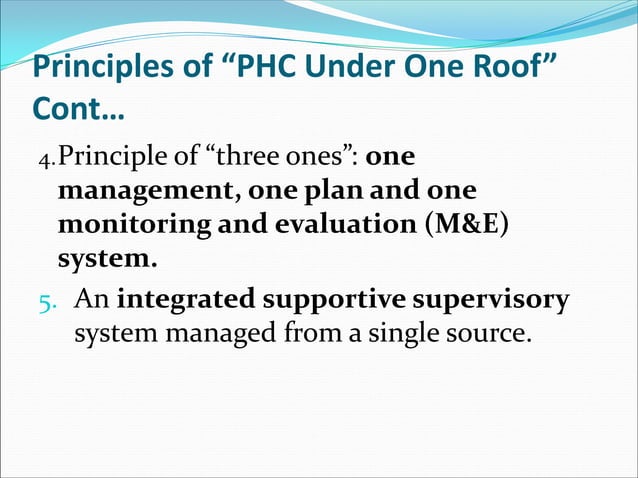 Principles of “PHC Under One Roof” Cont…

4. Principle of “three ones”: one management, one plan and one monitoring and evaluation (M&E) system.

5. An integrated supportive supervisory system managed from a single source.